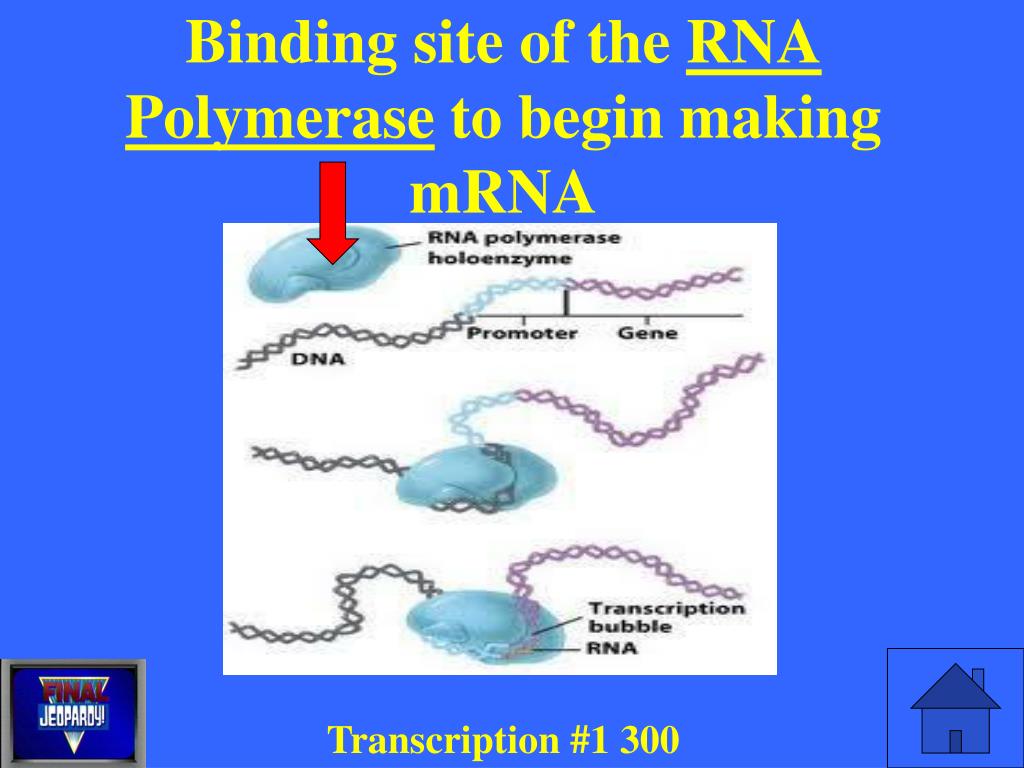 Binding site of the RNA Polymerase to begin making mRNA

RNA polymerase holoenzyme

Promoter

Gene

DNA

Transcription bubble

RNA

FINAL JEOPARDY!

Transcription #1 300